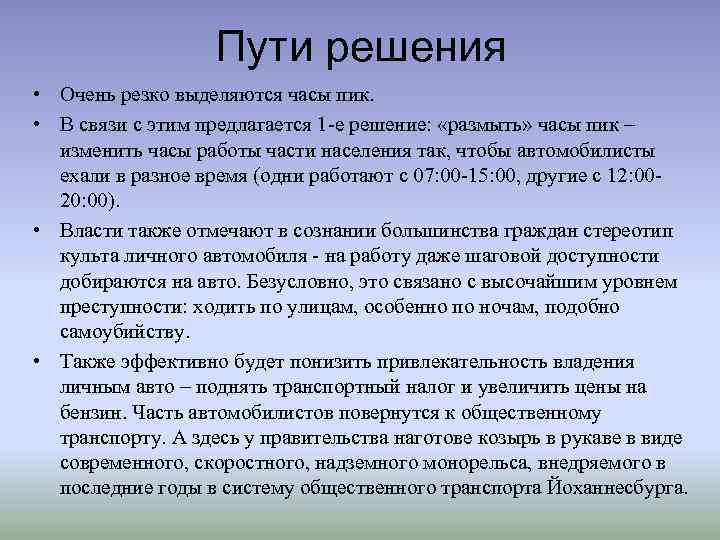 Пути решения

• Очень резко выделяются часы пик.

• В связи с этим предлагается 1-е решение: «размыть» часы пик – изменить часы работы части населения так, чтобы автомобилисты ехали в разное время (одни работают с 07:00-15:00, другие с 12:00-20:00).

• Власти также отмечают в сознании большинства граждан стереотип культа личного автомобиля - на работу даже шаговой доступности добираются на авто. Безусловно, это связано с высочайшим уровнем преступности: ходить по улицам, особенно по ночам, подобно самоубийству.

• Также эффективно будет понизить привлекательность владения личным авто – поднять транспортный налог и увеличить цены на бензин. Часть автомобилистов повернутся к общественному транспорту. А здесь у правительства наготове козырь в рукаве в виде современного, скоростного, надземного монорельса, внедряемого в последние годы в систему общественного транспорта Йоханнесбурга.